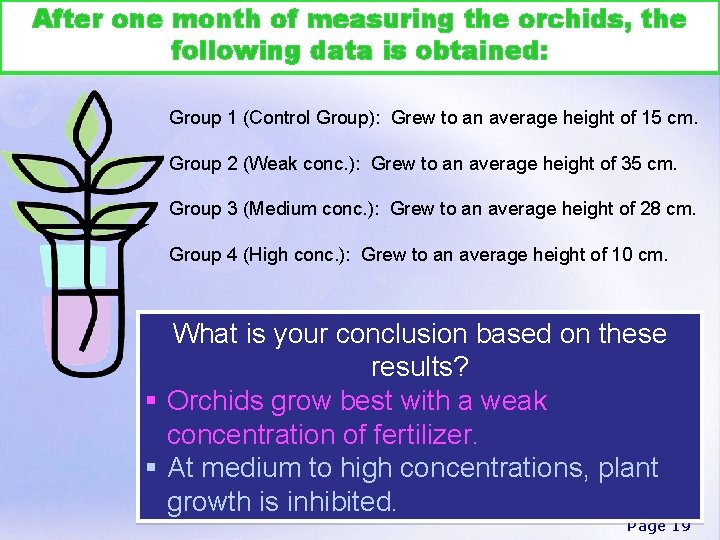 After one month of measuring the orchids, the following data is obtained:

Group 1 (Control Group): Grew to an average height of 15 cm.

Group 2 (Weak conc.): Grew to an average height of 35 cm.

Group 3 (Medium conc.): Grew to an average height of 28 cm.

Group 4 (High conc.): Grew to an average height of 10 cm.

What is your conclusion based on these results?

▪ Orchids grow best with a weak concentration of fertilizer.

▪ At medium to high concentrations, plant growth is inhibited.

Page 19